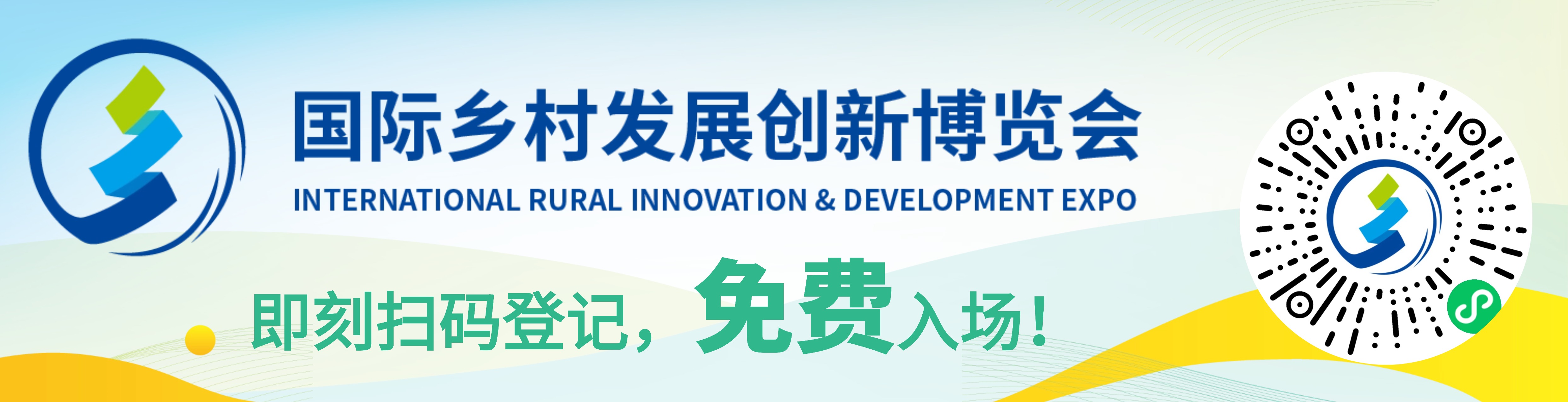 国际乡村发展创新博览会
INTERNATIONAL RURAL INNOVATION & DEVELOPMENT EXPO

即刻扫码登记，免费入场！